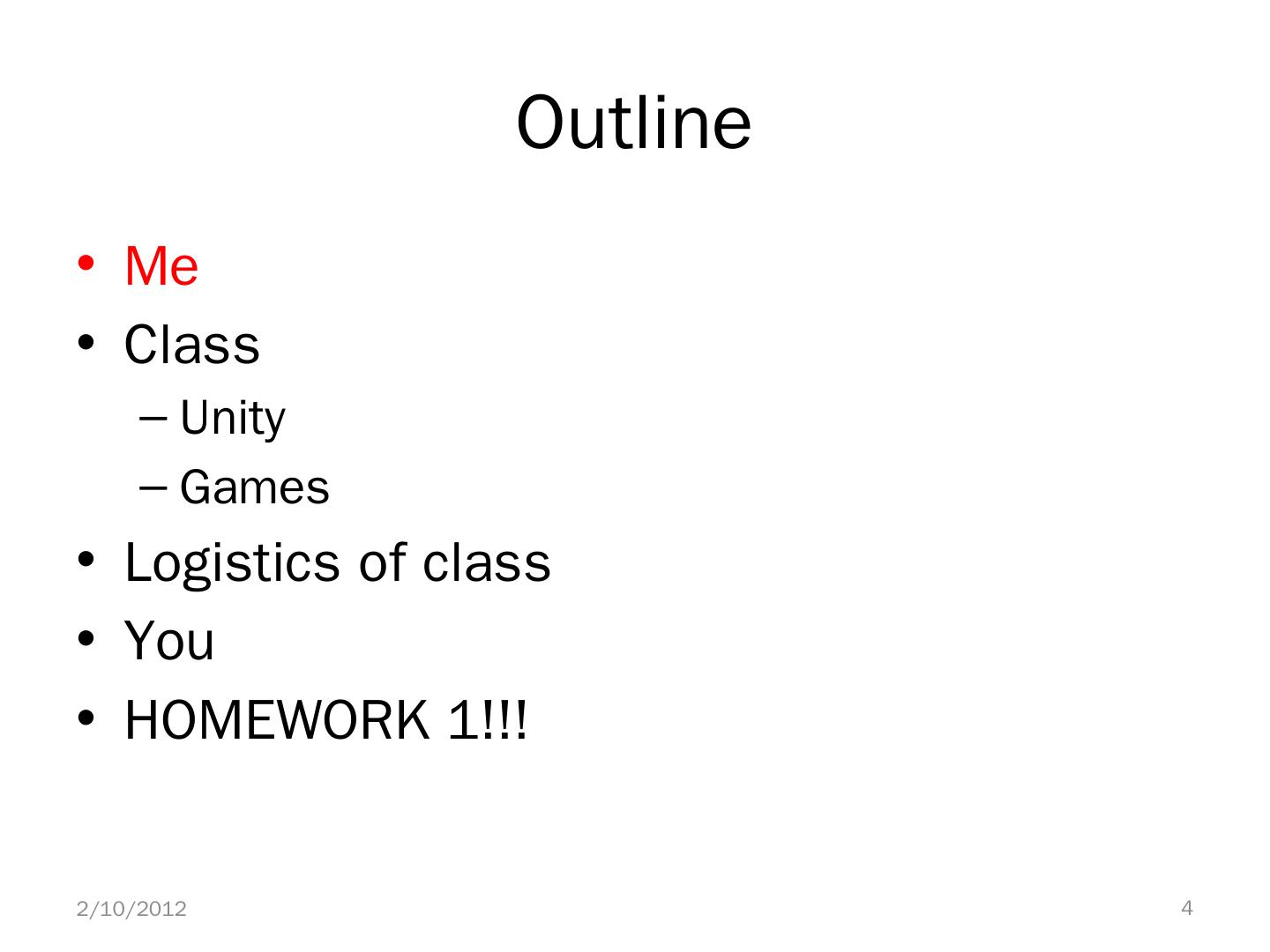 Outline

• Me
• Class
– Unity
– Games
• Logistics of class
• You
• HOMEWORK 1!!!

2/10/2012

4